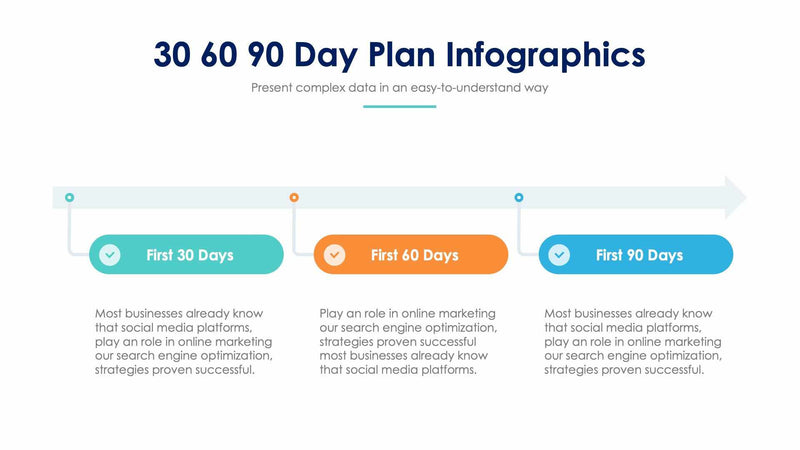 30 60 90 Day Plan Infographics

Present complex data in an easy-to-understand way

First 30 Days

Most businesses already know that social media platforms, play an role in online marketing our search engine optimization, strategies proven successful.

First 60 Days

Play an role in online marketing our search engine optimization, strategies proven successful most businesses already know that social media platforms.

First 90 Days

Most businesses already know that social media platforms, play an role in online marketing our search engine optimization, strategies proven successful.